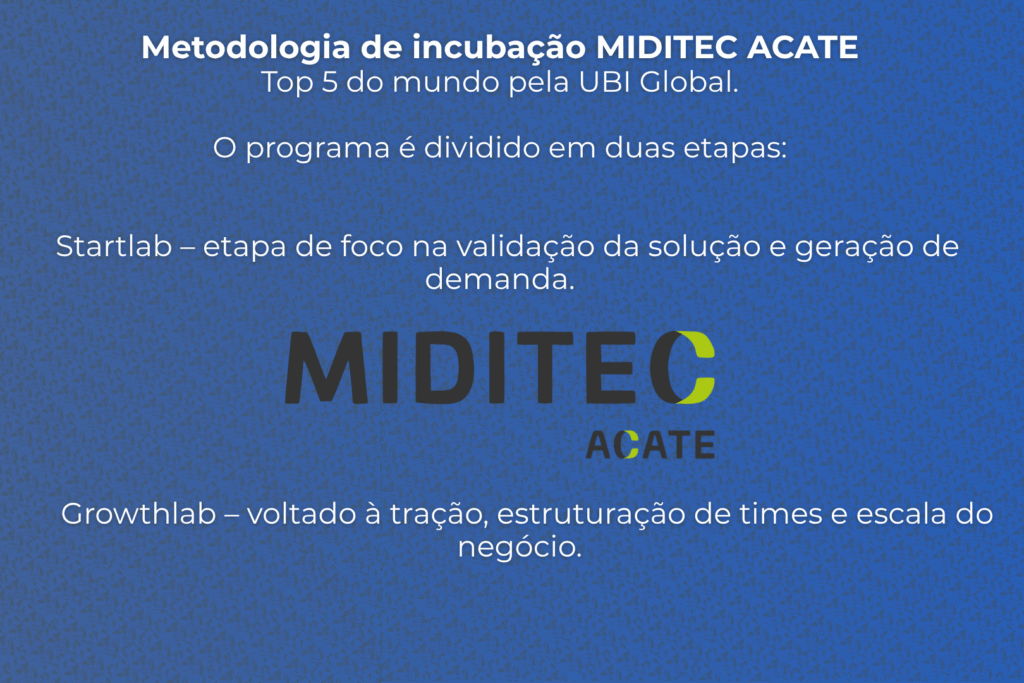 Metodologia de incubação MIDITEC ACATE
Top 5 do mundo pela UBI Global.

O programa é dividido em duas etapas:

Startlab – etapa de foco na validação da solução e geração de demanda.

MIDITEC
ACATE

Growthlab – voltado à tração, estruturação de times e escala do negócio.